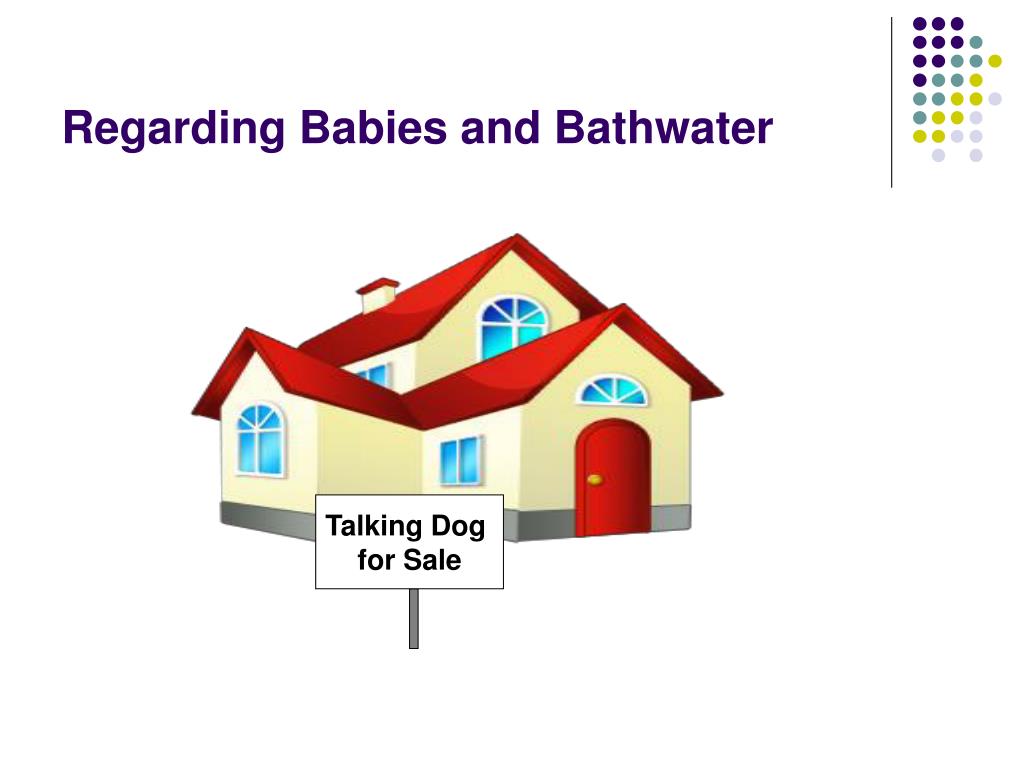 Regarding Babies and Bathwater

Talking Dog for Sale